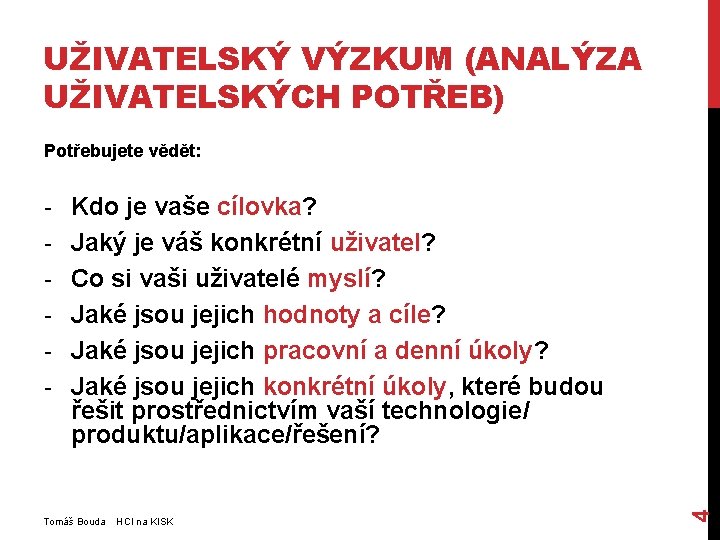 UŽIVATELSKÝ VÝZKUM (ANALÝZA UŽIVATELSKÝCH POTŘEB)

Potřebujete vědět:

- Kdo je vaše cílovka?
- Jaký je váš konkrétní uživatel?
- Co si vaši uživatelé myslí?
- Jaké jsou jejich hodnoty a cíle?
- Jaké jsou jejich pracovní a denní úkoly?
- Jaké jsou jejich konkrétní úkoly, které budou řešit prostřednictvím vaší technologie/ produktu/aplikace/řešení?

Tomáš Bouda HCI na KISK

4